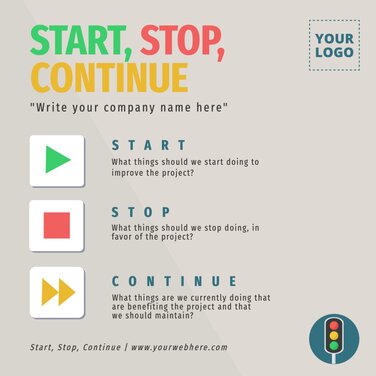 START, STOP, CONTINUE

YOUR LOGO

"Write your company name here"

START
What things should we start doing to improve the project?

STOP
What things should we stop doing, in favor of the project?

CONTINUE
What things are we currently doing that are benefiting the project and that we should maintain?

Start, Stop, Continue | www.yourwebhere.com